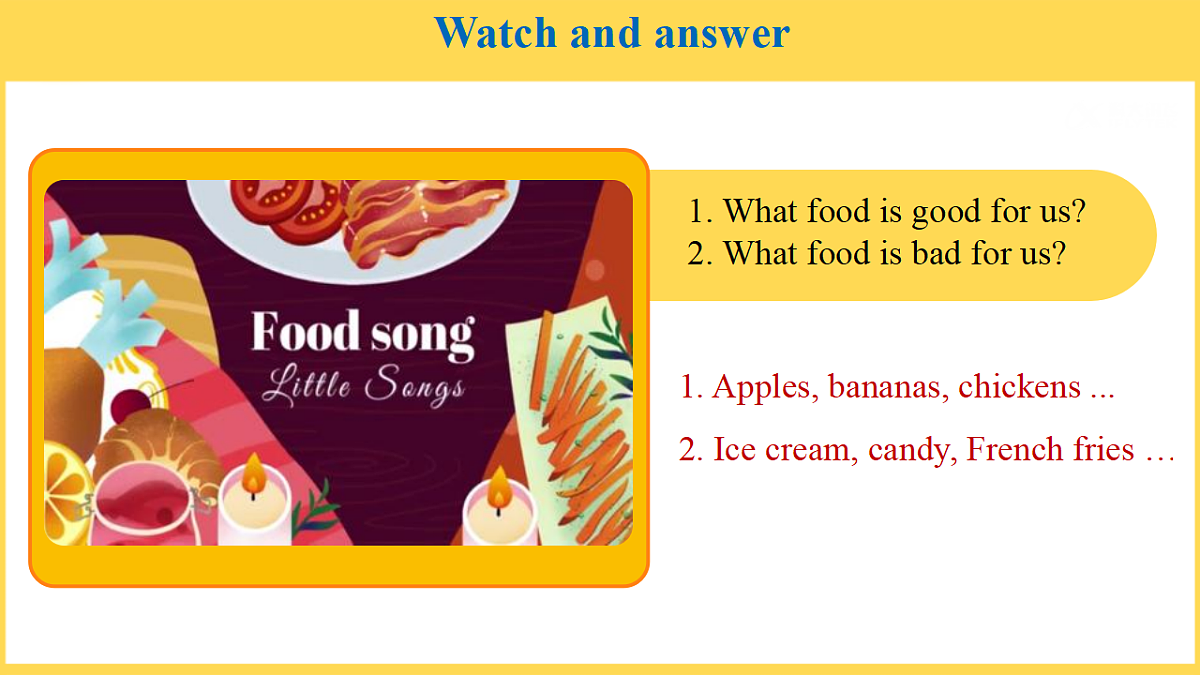 Watch and answer

Food song
Little Songs

1. What food is good for us?
2. What food is bad for us?

1. Apples, bananas, chickens ...

2. Ice cream, candy, French fries …